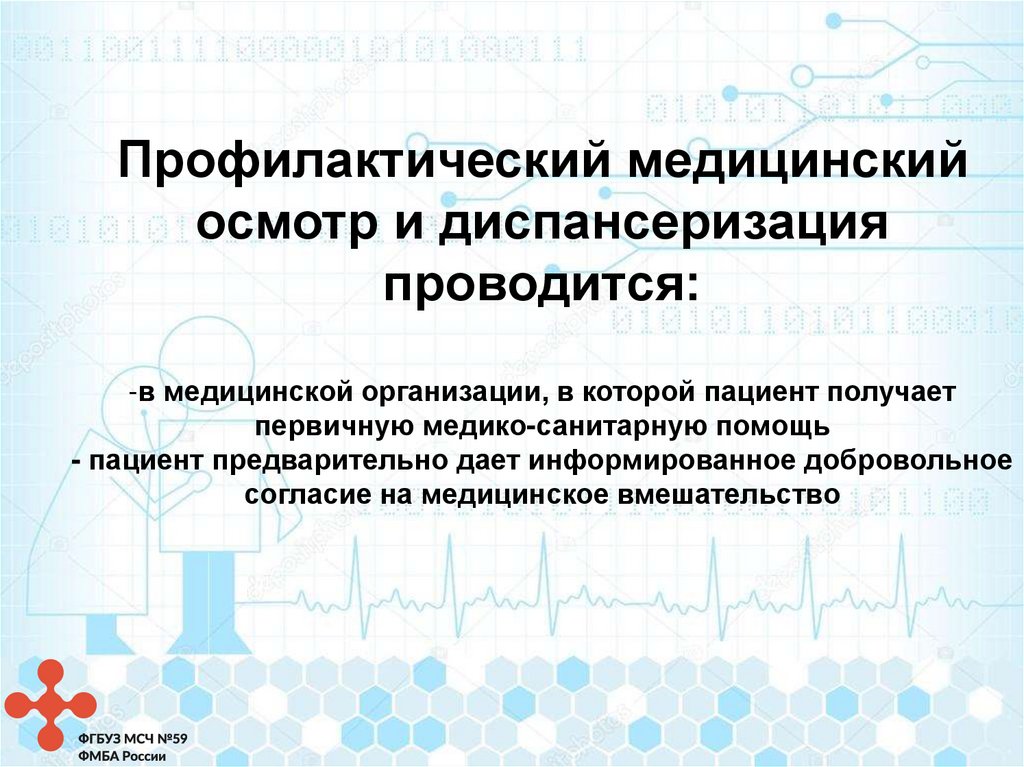 Профилактический медицинский осмотр и диспансеризация проводится:

-в медицинской организации, в которой пациент получает первичную медико-санитарную помощь
- пациент предварительно дает информированное добровольное согласие на медицинское вмешательство

ФГБУЗ МСЧ №59
ФМБА России